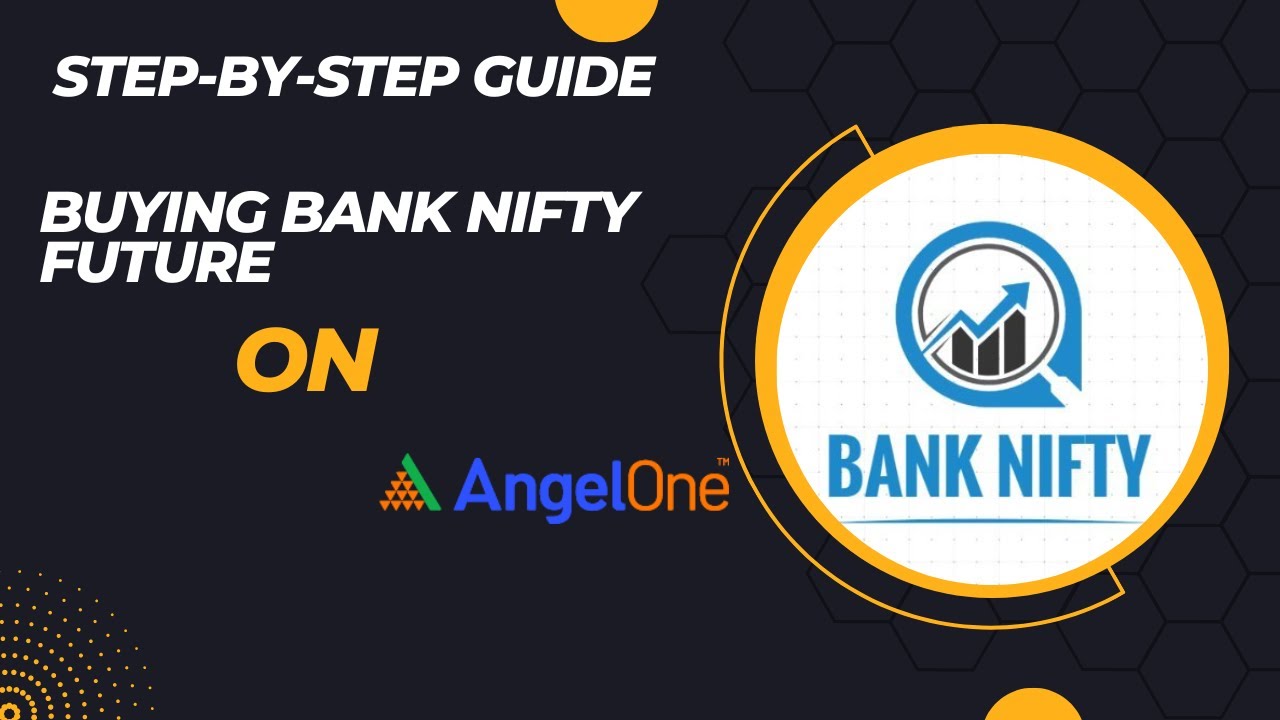 STEP-BY-STEP GUIDE

BUYING BANK NIFTY FUTURE

ON

AngelOne™

BANK NIFTY